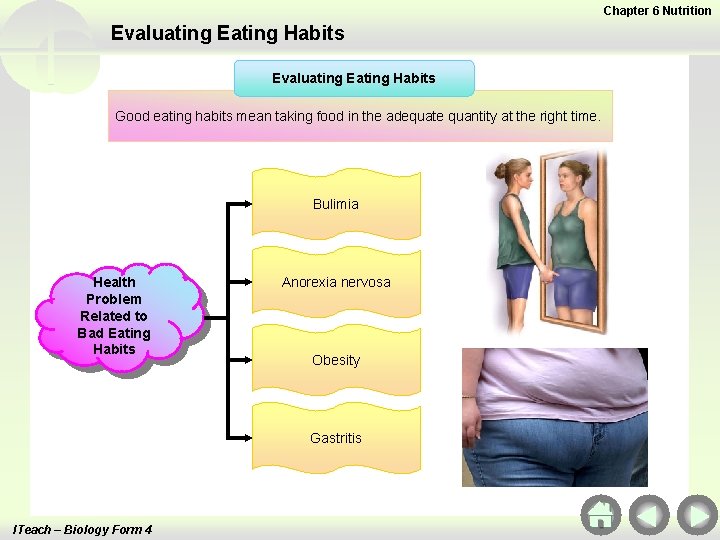 Chapter 6 Nutrition

Evaluating Eating Habits

Evaluating Eating Habits

Good eating habits mean taking food in the adequate quantity at the right time.

Health Problem Related to Bad Eating Habits

Bulimia

Anorexia nervosa

Obesity

Gastritis

ITeach – Biology Form 4